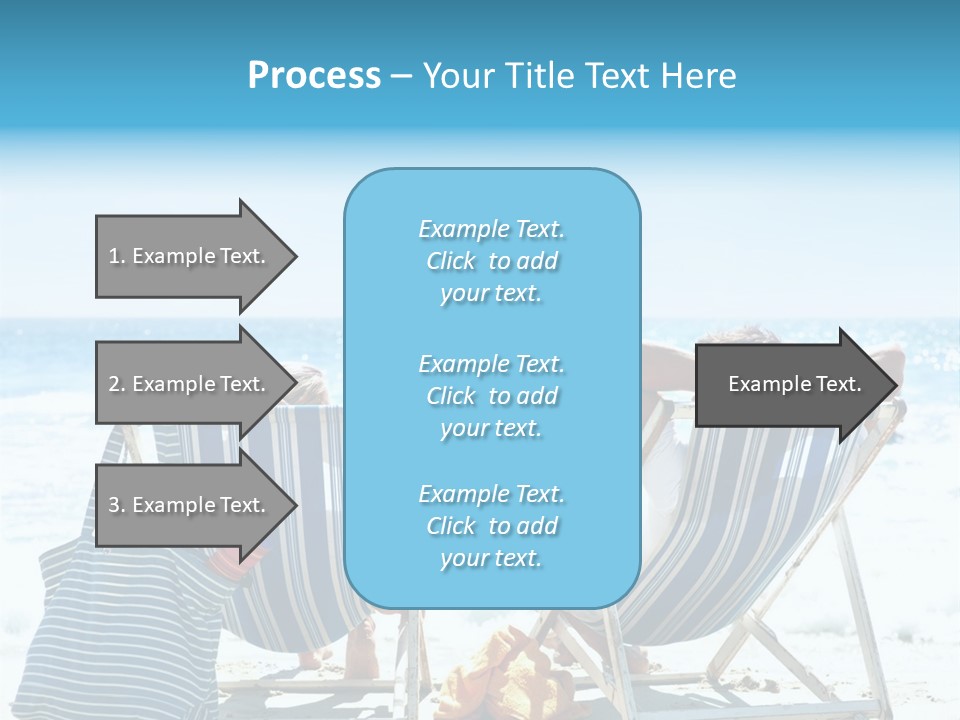 Process – Your Title Text Here

1. Example Text.

2. Example Text.

3. Example Text.

Example Text. Click to add your text.

Example Text. Click to add your text.

Example Text. Click to add your text.

Example Text.